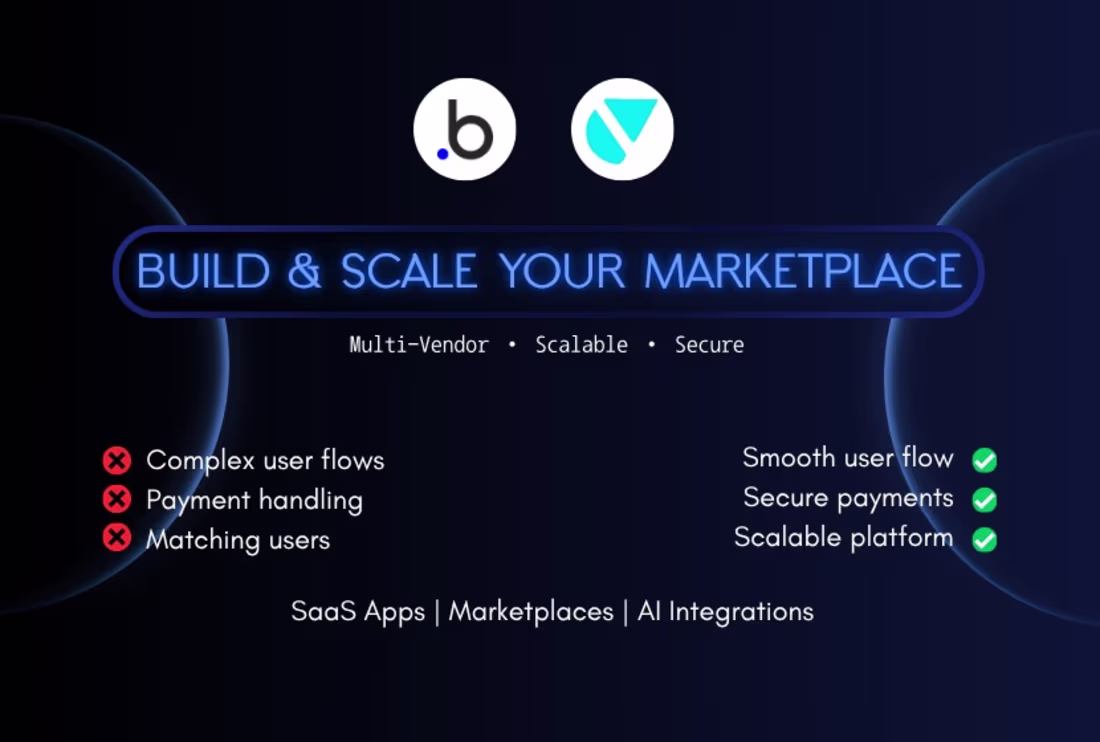 .b

BUILD & SCALE YOUR MARKETPLACE

Multi-Vendor • Scalable • Secure

Complex user flows
Payment handling
Matching users

Smooth user flow
Secure payments
Scalable platform

SaaS Apps | Marketplaces | AI Integrations